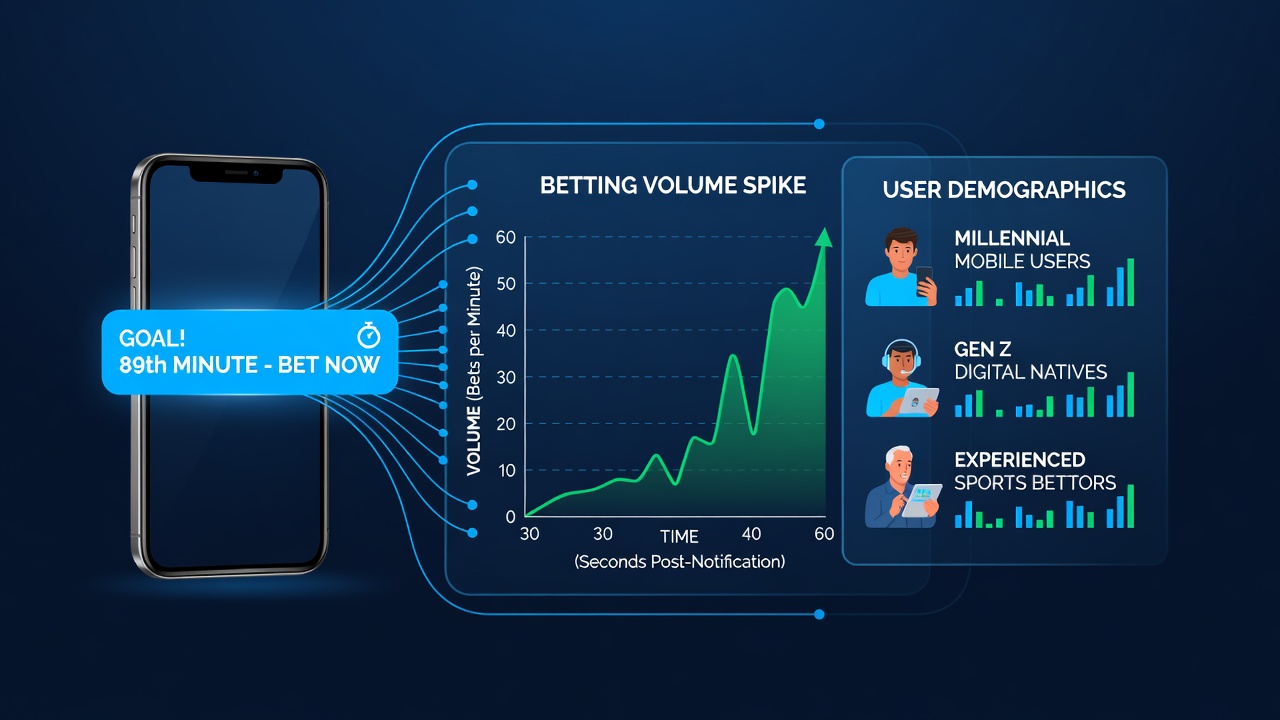 GOAL!
89th MINUTE - BET NOW

BETTING VOLUME SPIKE

VOLUME (Bets per Minute)

60
50
40
30
20
10
0

30 30 TIME 40 60
(Seconds Post-Notification)

USER DEMOGRAPHICS

MILLENNIAL
MOBILE USERS

GEN Z
DIGITAL NATIVES

EXPERIENCED
SPORTS BETTORS